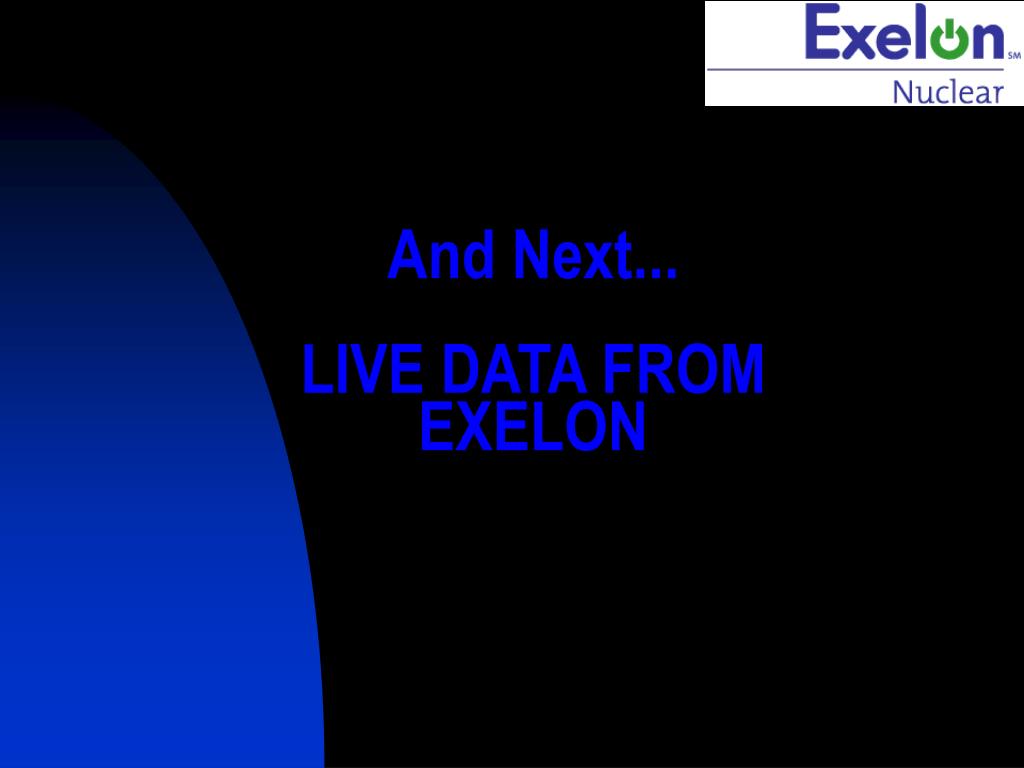 Exelon SM
Nuclear

And Next...

LIVE DATA FROM EXELON